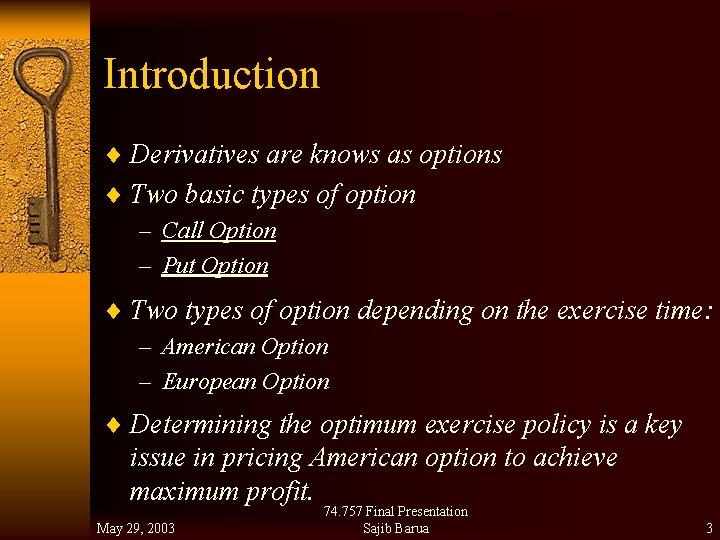 Introduction

♦ Derivatives are knows as options
♦ Two basic types of option
– Call Option
– Put Option
♦ Two types of option depending on the exercise time:
– American Option
– European Option
♦ Determining the optimum exercise policy is a key issue in pricing American option to achieve maximum profit.

May 29, 2003
74.757 Final Presentation
Sajib Barua
3